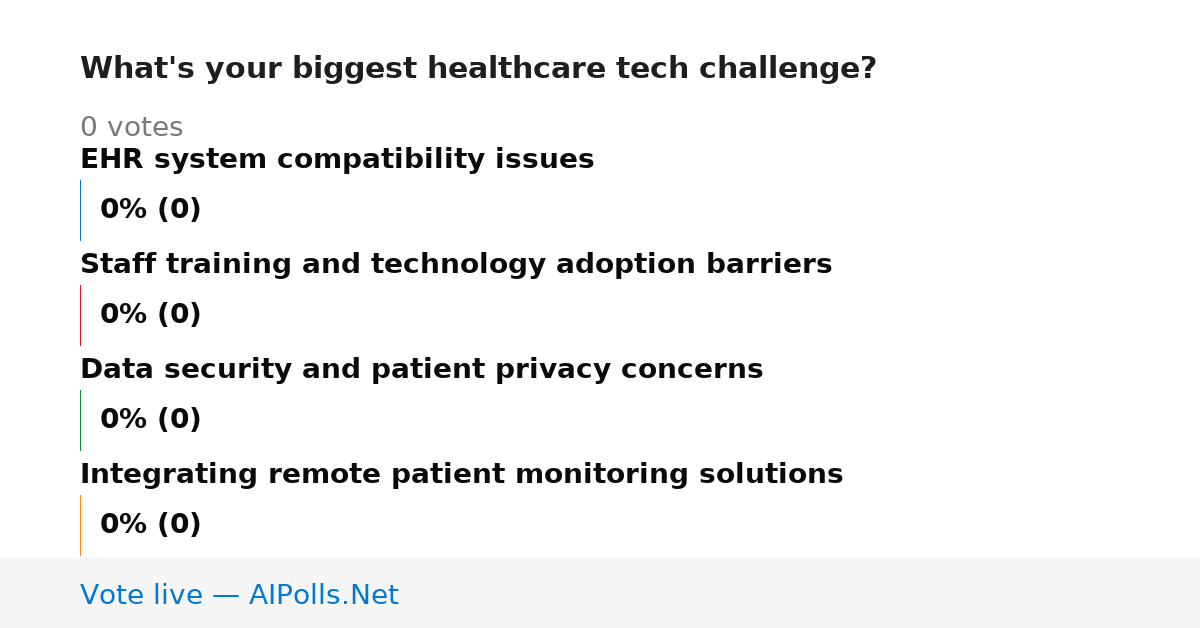 What's your biggest healthcare tech challenge?

0 votes

EHR system compatibility issues

0% (0)

Staff training and technology adoption barriers

0% (0)

Data security and patient privacy concerns

0% (0)

Integrating remote patient monitoring solutions

0% (0)

Vote live — AIPolls.Net